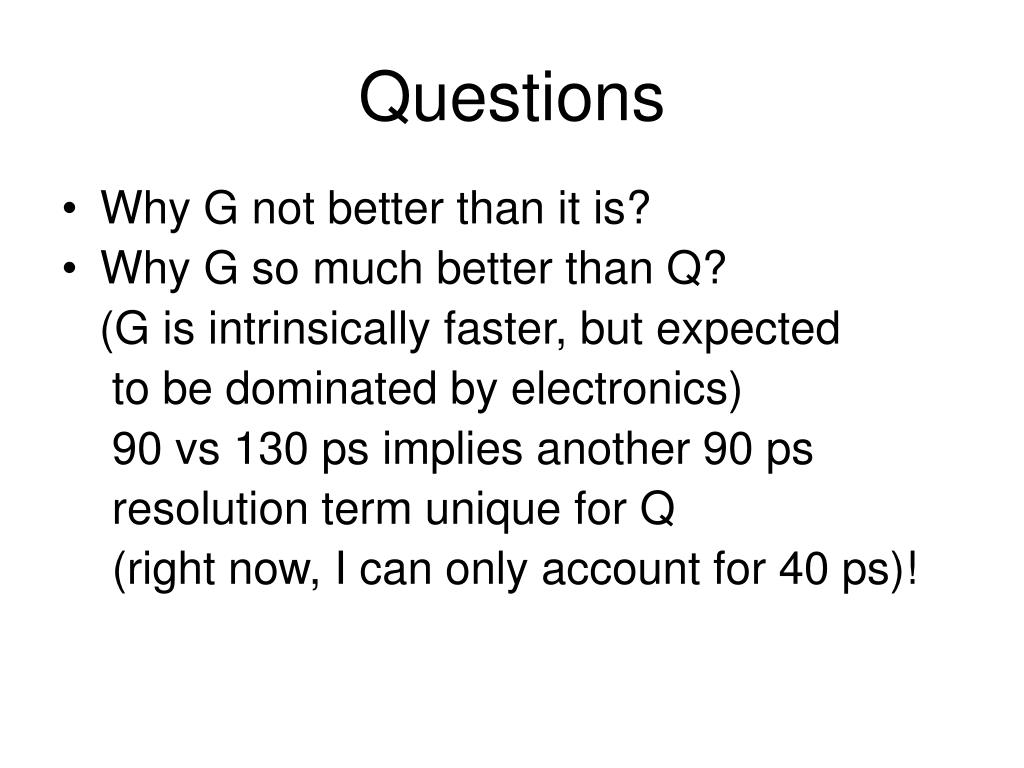 Questions

• Why G not better than it is?
• Why G so much better than Q?
(G is intrinsically faster, but expected to be dominated by electronics)
90 vs 130 ps implies another 90 ps resolution term unique for Q
(right now, I can only account for 40 ps)!